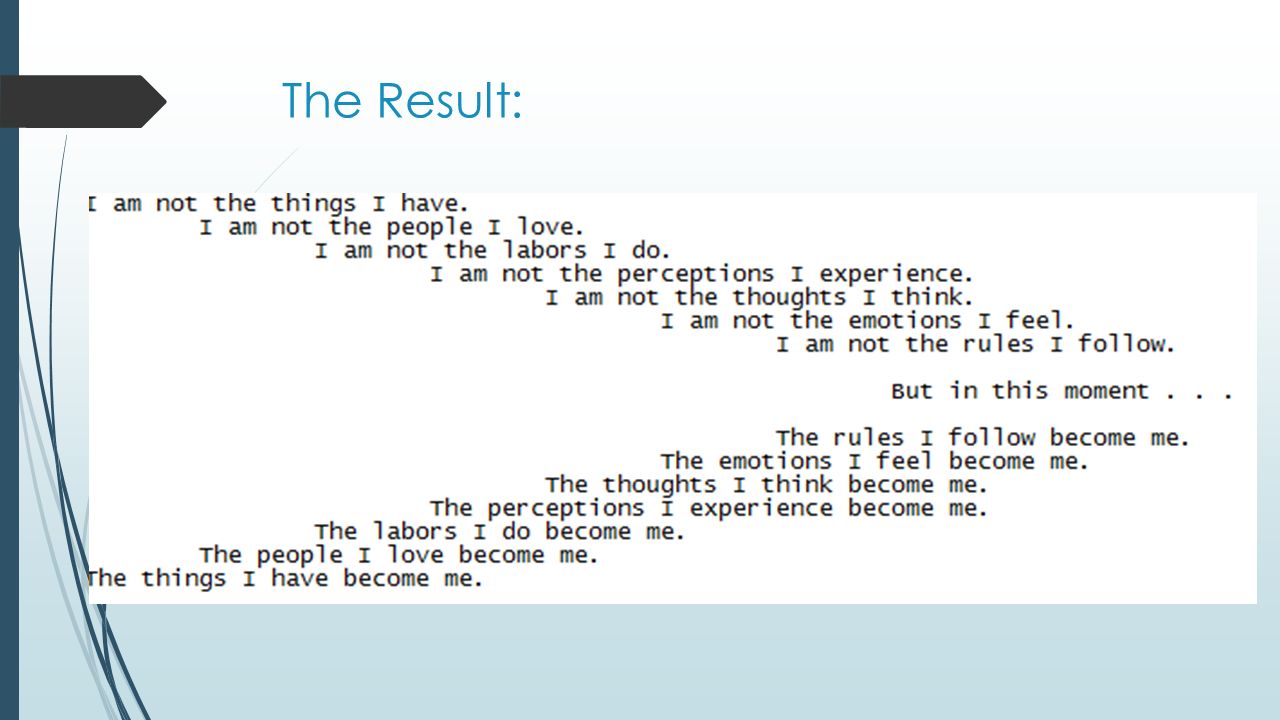 The Result:

I am not the things I have.
I am not the people I love.
I am not the labors I do.
I am not the perceptions I experience.
I am not the thoughts I think.
I am not the emotions I feel.
I am not the rules I follow.

But in this moment . . .

The rules I follow become me.
The emotions I feel become me.
The thoughts I think become me.
The perceptions I experience become me.
The labors I do become me.
The people I love become me.
The things I have become me.